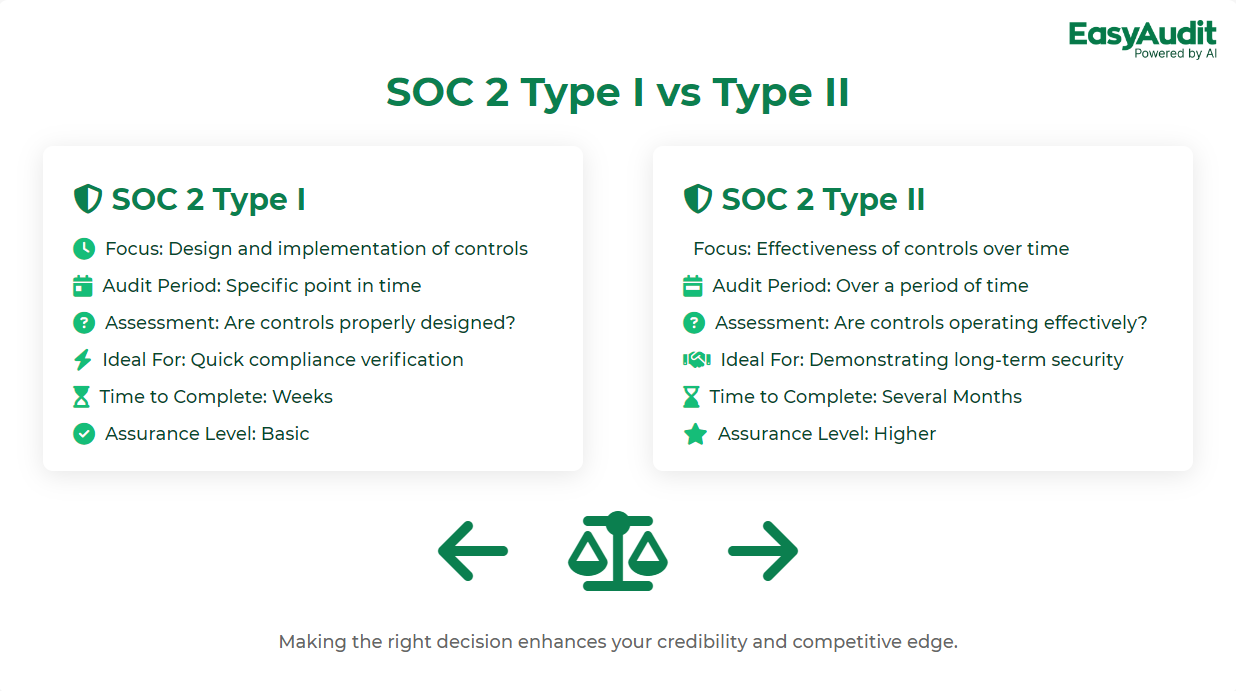 EasyAudit
Powered by AI

SOC 2 Type I vs Type II

SOC 2 Type I

Focus: Design and implementation of controls
Audit Period: Specific point in time
Assessment: Are controls properly designed?
Ideal For: Quick compliance verification
Time to Complete: Weeks
Assurance Level: Basic

SOC 2 Type II

Focus: Effectiveness of controls over time
Audit Period: Over a period of time
Assessment: Are controls operating effectively?
Ideal For: Demonstrating long-term security
Time to Complete: Several Months
Assurance Level: Higher

Making the right decision enhances your credibility and competitive edge.